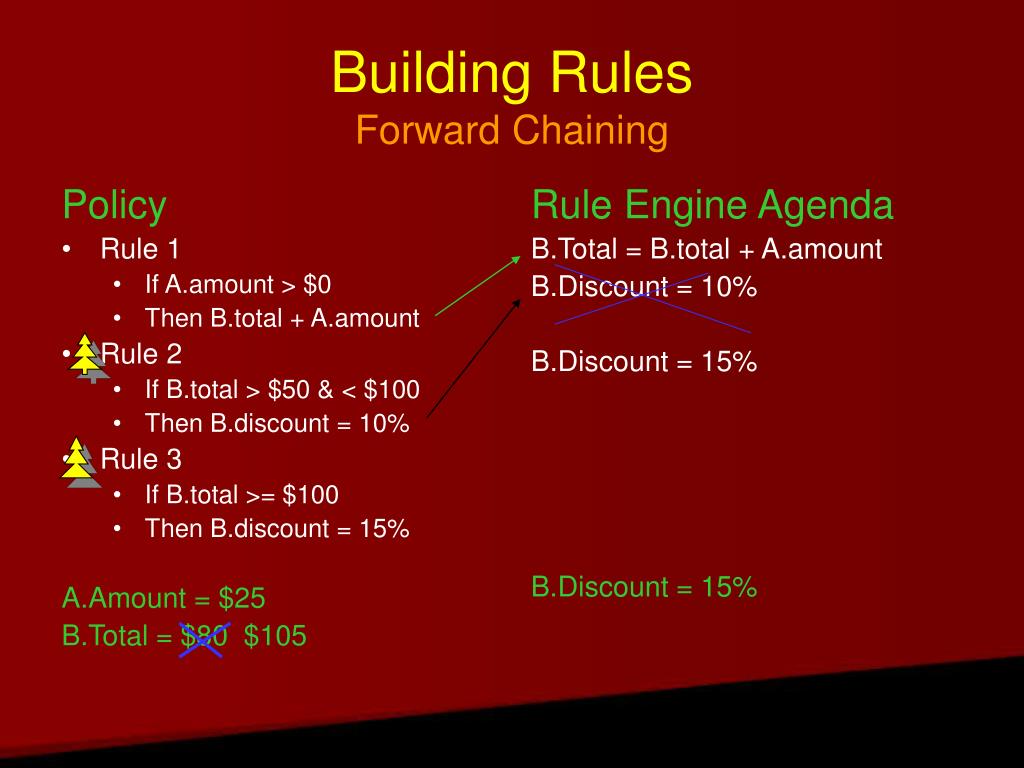 Building Rules
Forward Chaining

Policy
• Rule 1
  • If A.amount > \$0
  • Then B.total + A.amount
• Rule 2
  • If B.total > \$50 & < \$100
  • Then B.discount = 10%
• Rule 3
  • If B.total >= \$100
  • Then B.discount = 15%

A.Amount = \$25
B.Total = \$80 \$105

Rule Engine Agenda
B.Total = B.total + A.amount
B.Discount = 10%

B.Discount = 15%

B.Discount = 15%